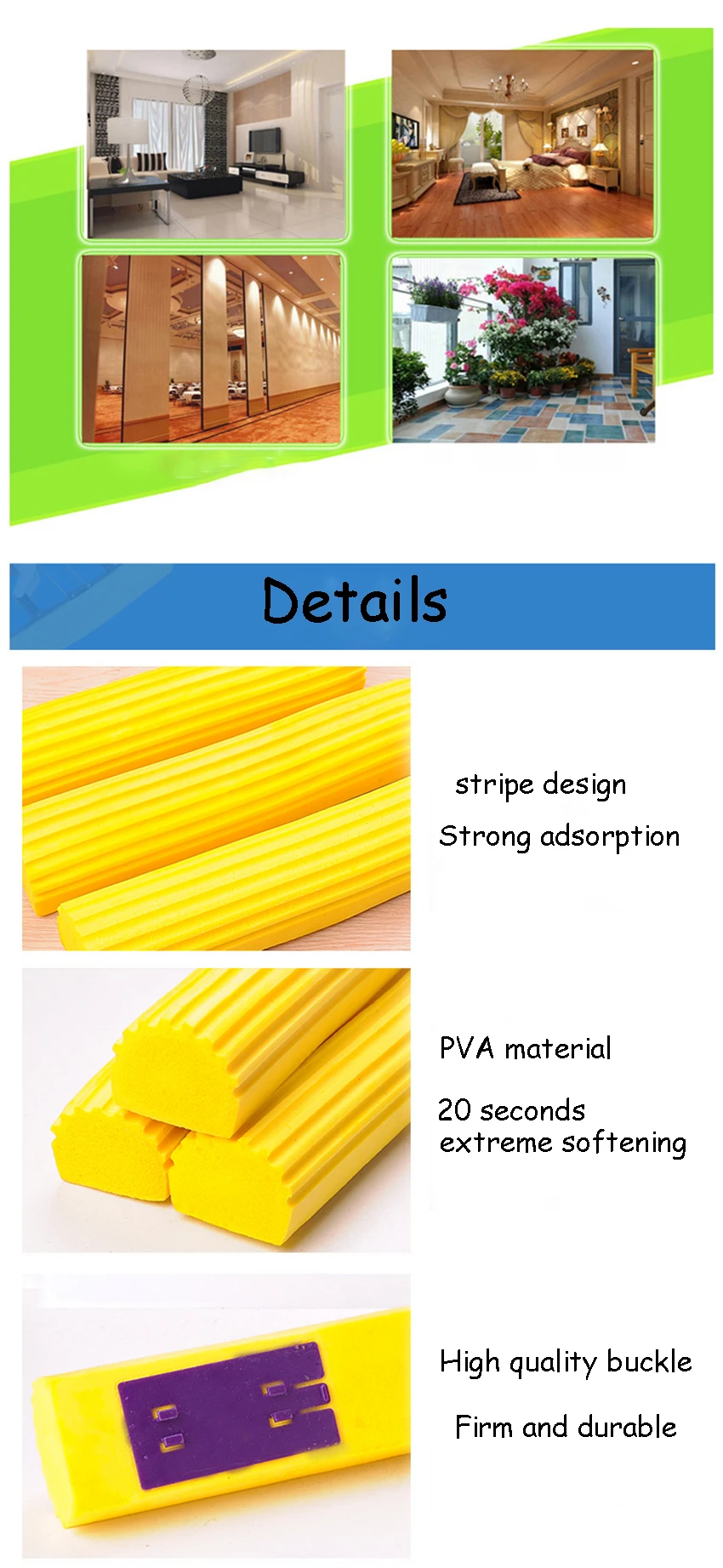 Details

stripe design

Strong adsorption

PVA material

20 seconds extreme softening

High quality buckle

Firm and durable